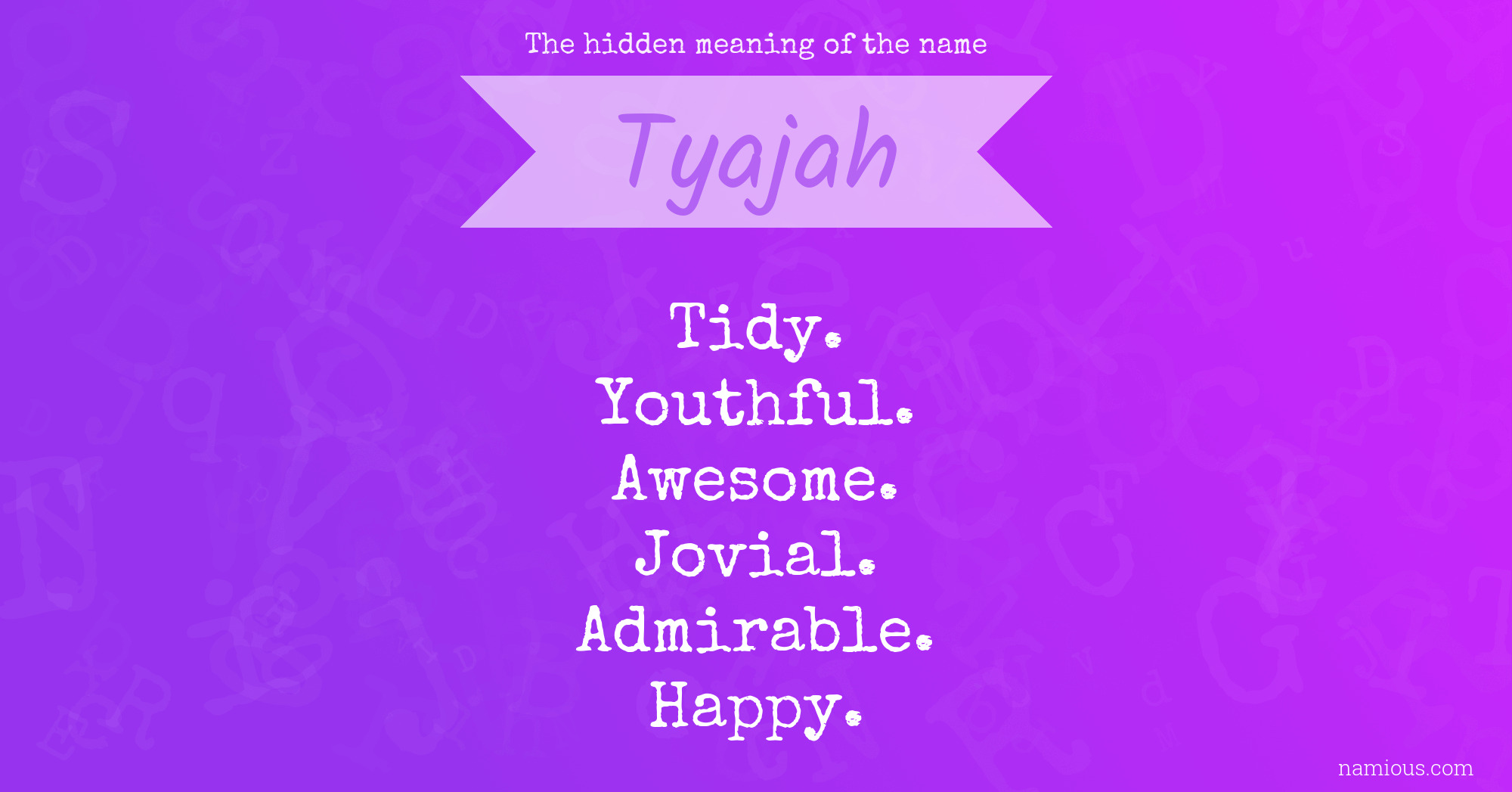 The hidden meaning of the name

Tyajah

Tidy.
Youthful.
Awesome.
Jovial.
Admirable.
Happy.

namious.com